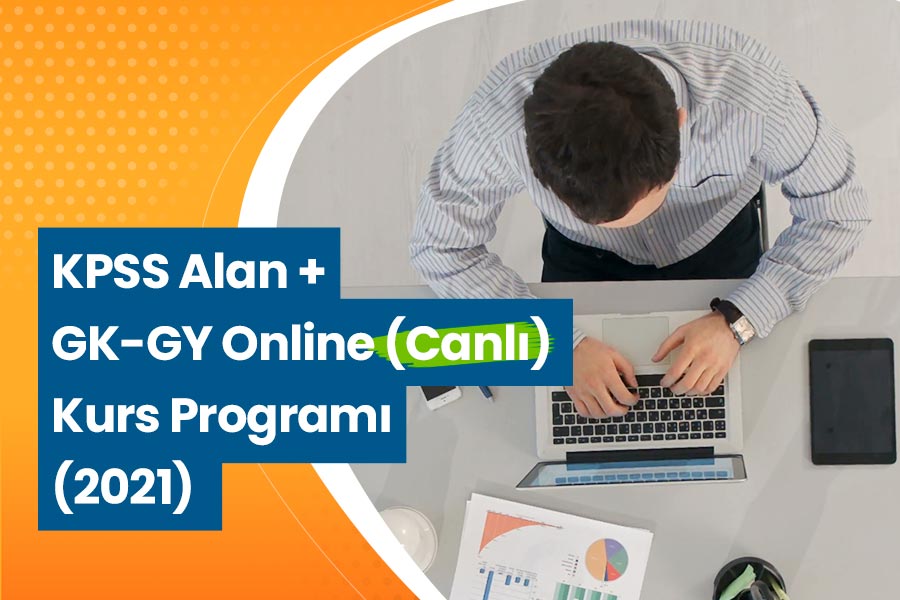 KPSS Alan +
GK-GY Online (Canlı)
Kurs Programı
(2021)